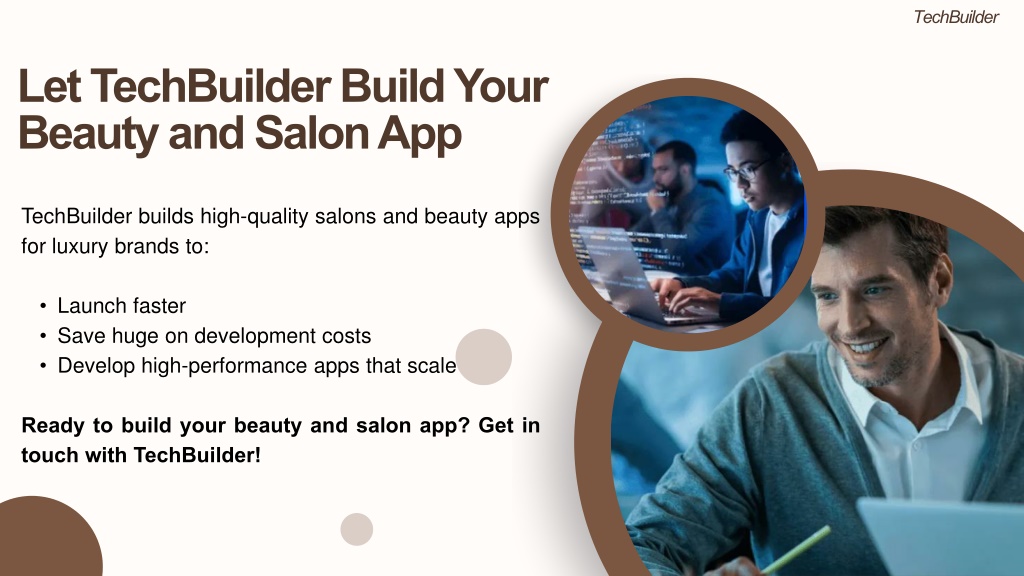 TechBuilder

Let TechBuilder Build Your Beauty and Salon App

TechBuilder builds high-quality salons and beauty apps for luxury brands to:

• Launch faster
• Save huge on development costs
• Develop high-performance apps that scale

Ready to build your beauty and salon app? Get in touch with TechBuilder!